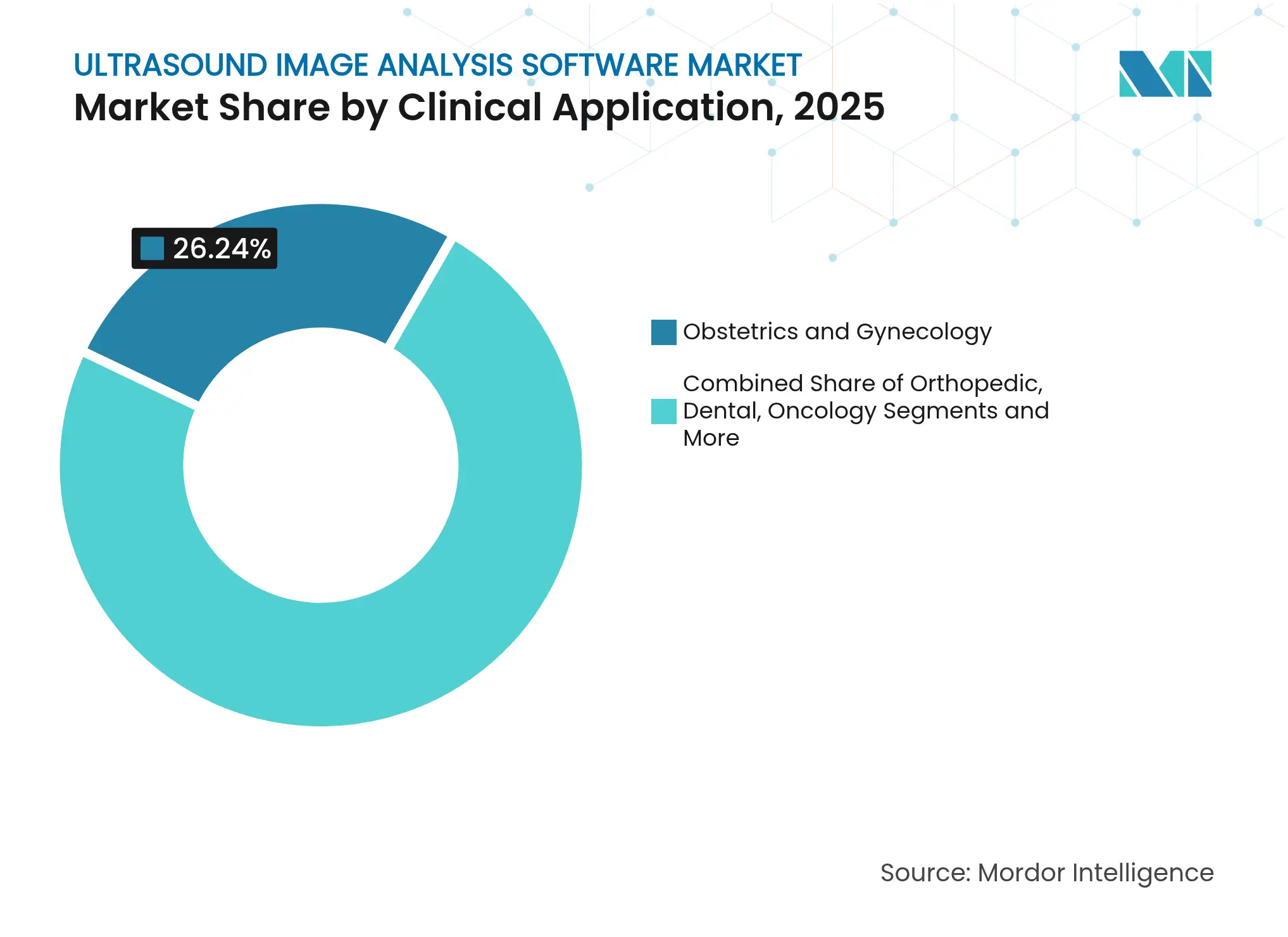 ULTRASOUND IMAGE ANALYSIS SOFTWARE MARKET
Market Share by Clinical Application, 2025

26.24%

Obstetrics and Gynecology

Combined Share of Orthopedic, Dental, Oncology Segments and More

Source: Mordor Intelligence